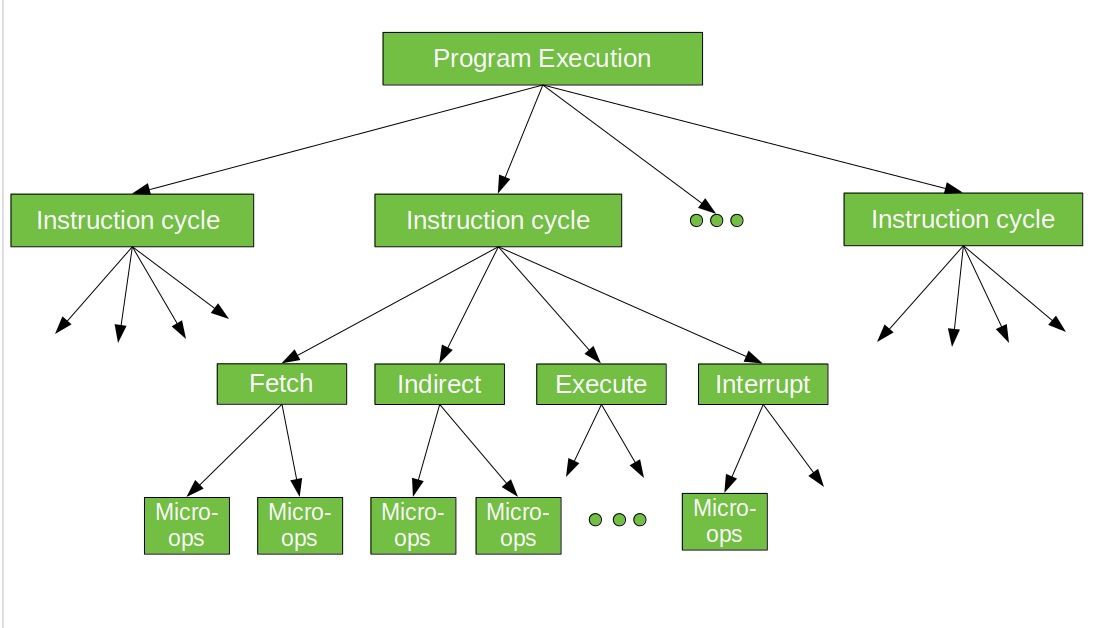 Program Execution

Instruction cycle

Instruction cycle

Instruction cycle

Fetch

Indirect

Execute

Interrupt

Micro-ops

Micro-ops

Micro-ops

Micro-ops

Micro-ops